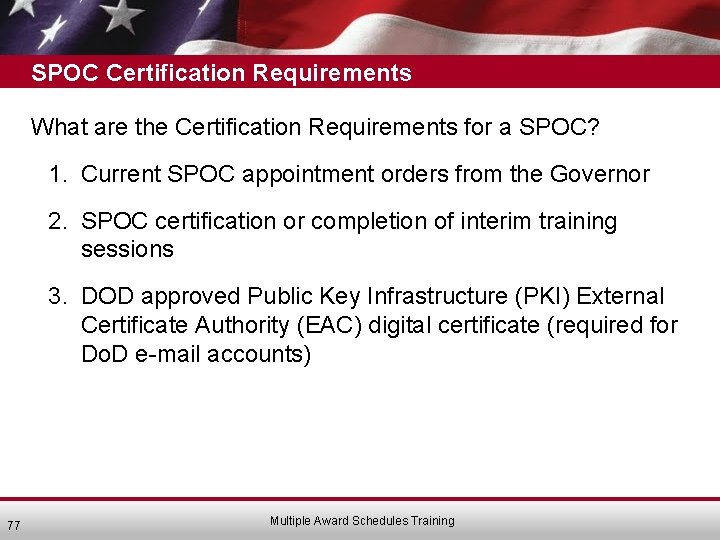 SPOC Certification Requirements

What are the Certification Requirements for a SPOC?

1. Current SPOC appointment orders from the Governor

2. SPOC certification or completion of interim training sessions

3. DOD approved Public Key Infrastructure (PKI) External Certificate Authority (EAC) digital certificate (required for DoD e-mail accounts)

77

Multiple Award Schedules Training